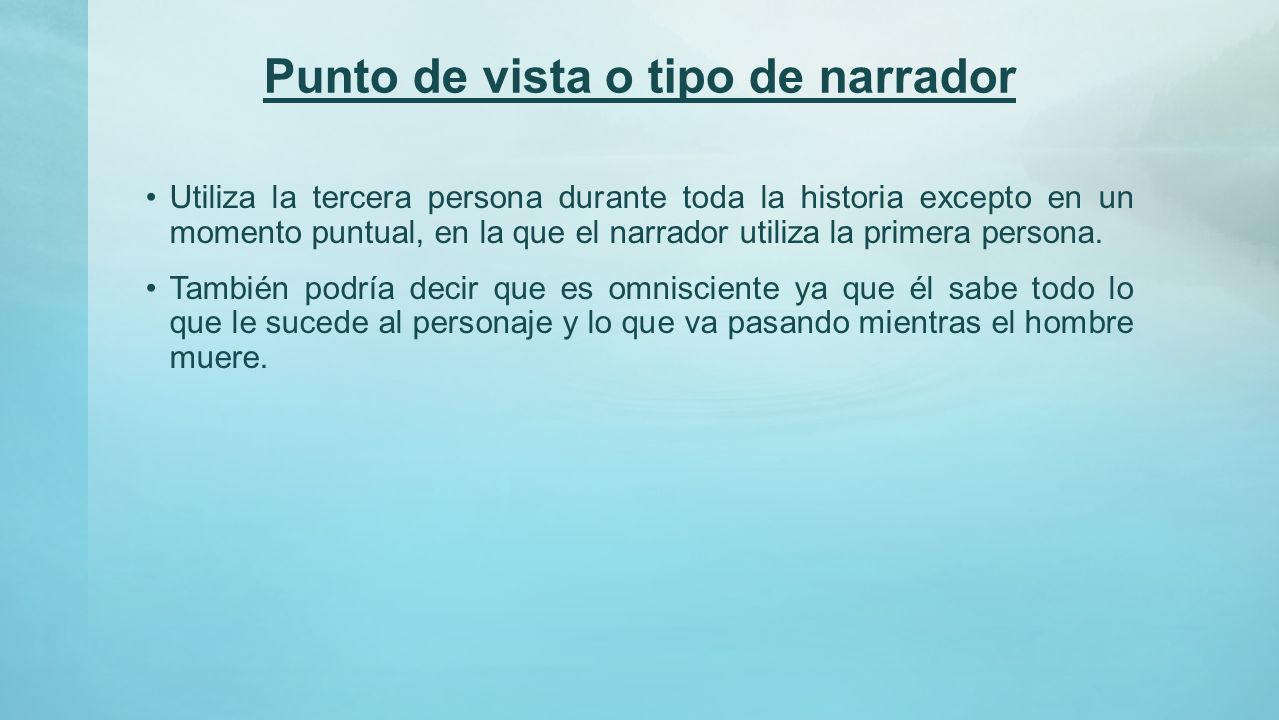 Punto de vista o tipo de narrador

• Utiliza la tercera persona durante toda la historia excepto en un momento puntual, en la que el narrador utiliza la primera persona.

• También podría decir que es omnisciente ya que él sabe todo lo que le sucede al personaje y lo que va pasando mientras el hombre muere.